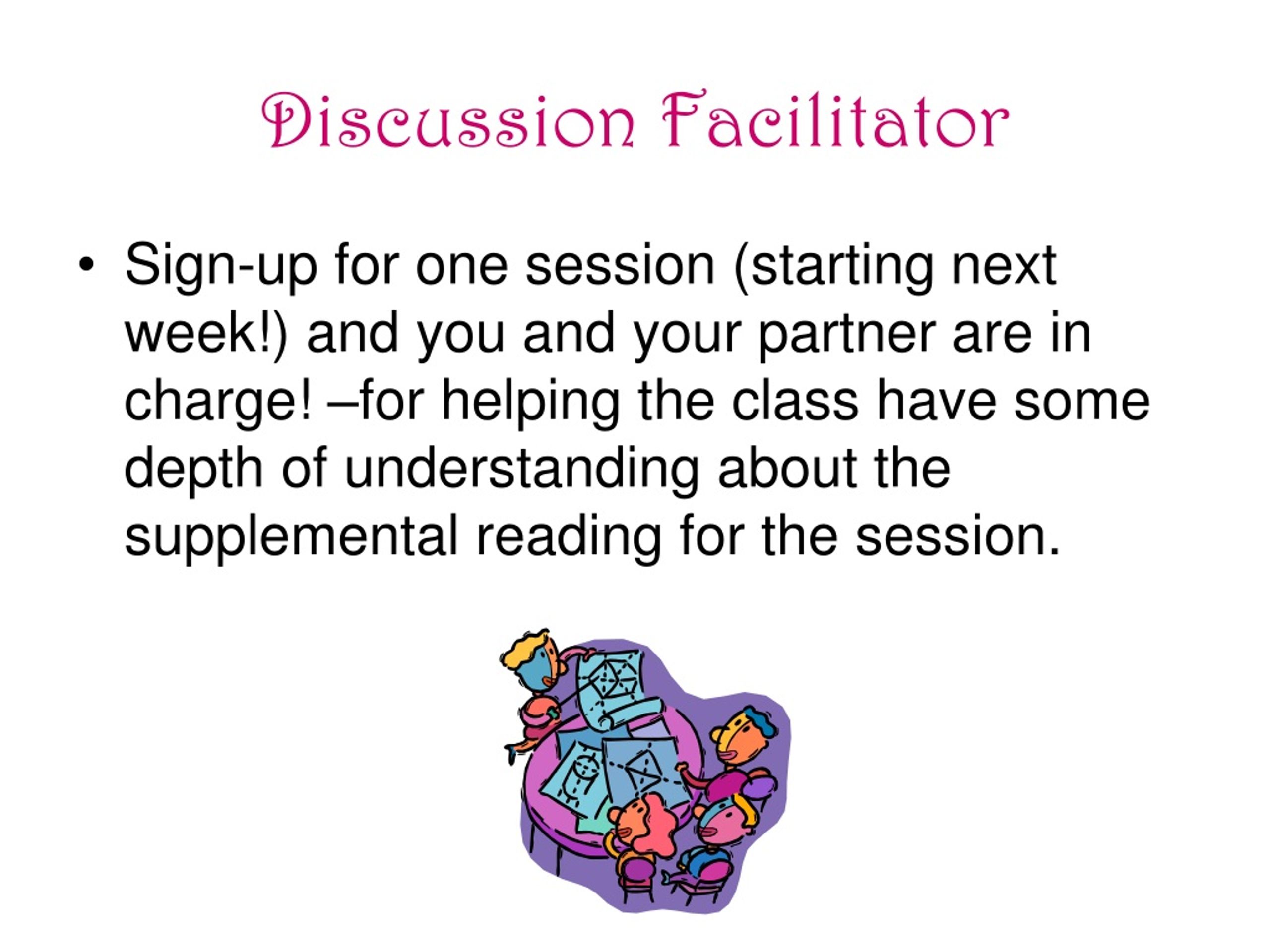 Discussion Facilitator

• Sign-up for one session (starting next week!) and you and your partner are in charge! –for helping the class have some depth of understanding about the supplemental reading for the session.